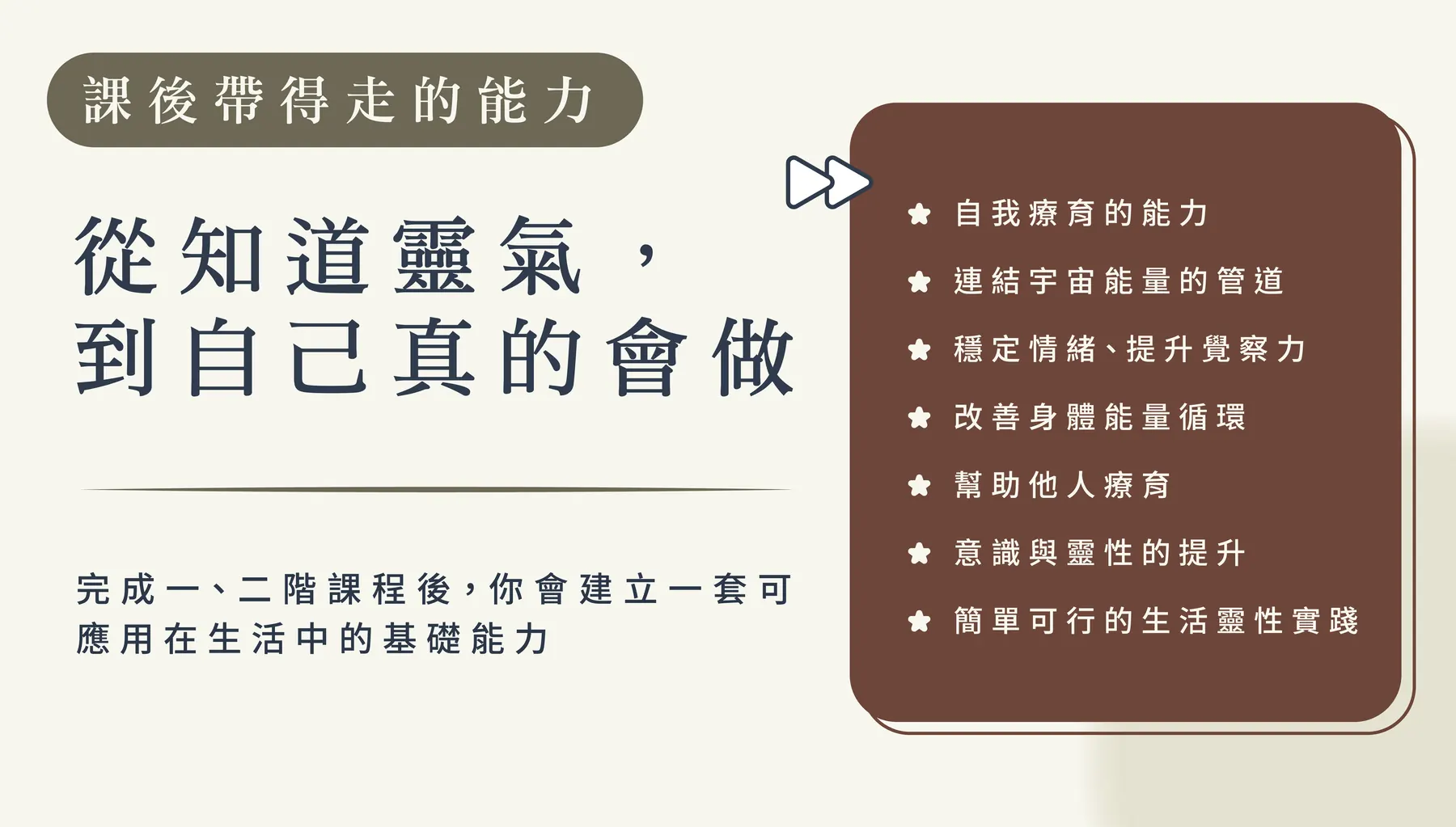 課後帶得走的能力

從知道靈氣，
到自己真的會做

完成一、二階課程後，你會建立一套可應用在生活中的基礎能力

自我療育的能力

連結宇宙能量的管道

穩定情緒、提升覺察力

改善身體能量循環

幫助他人療育

意識與靈性的提升

簡單可行的生活靈性實踐